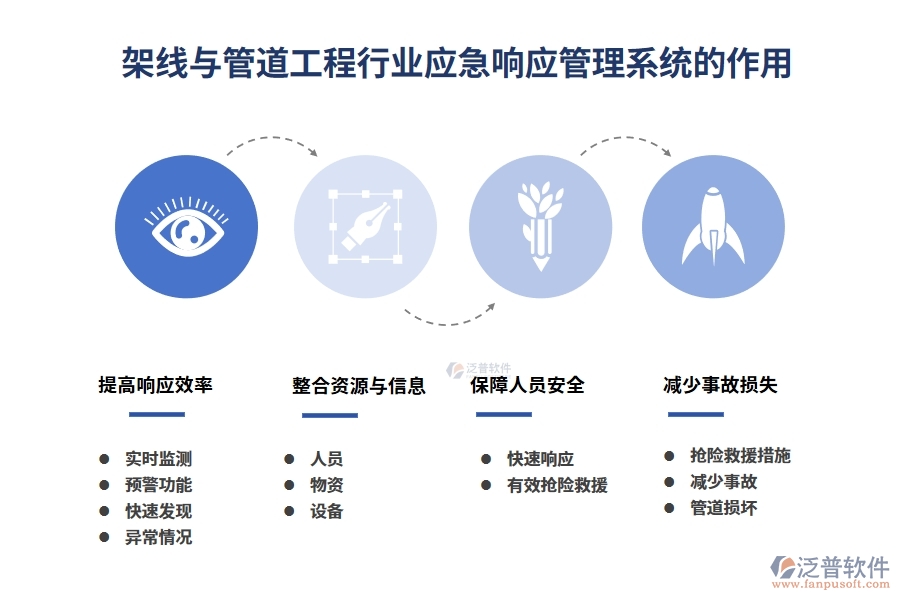 架线与管道工程行业应急响应管理系统的作用

泛普软件

提高响应效率

- 实时监测
- 预警功能
- 快速发现
- 异常情况

整合资源与信息

- 人员
- 物资
- 设备

保障人员安全

- 快速响应
- 有效抢险救援

减少事故损失

- 抢险救援措施
- 减少事故
- 管道损坏

泛普软件
www.fanpusoft.com